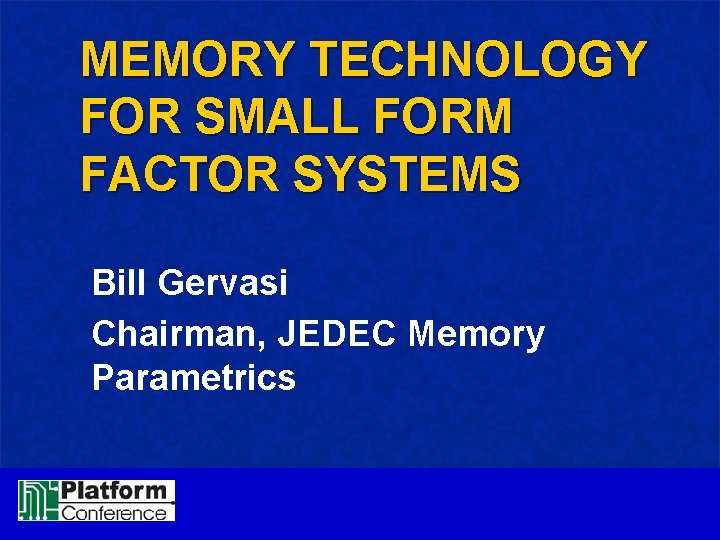 MEMORY TECHNOLOGY FOR SMALL FORM FACTOR SYSTEMS

Bill Gervasi

Chairman, JEDEC Memory Parametrics

Platform Conference